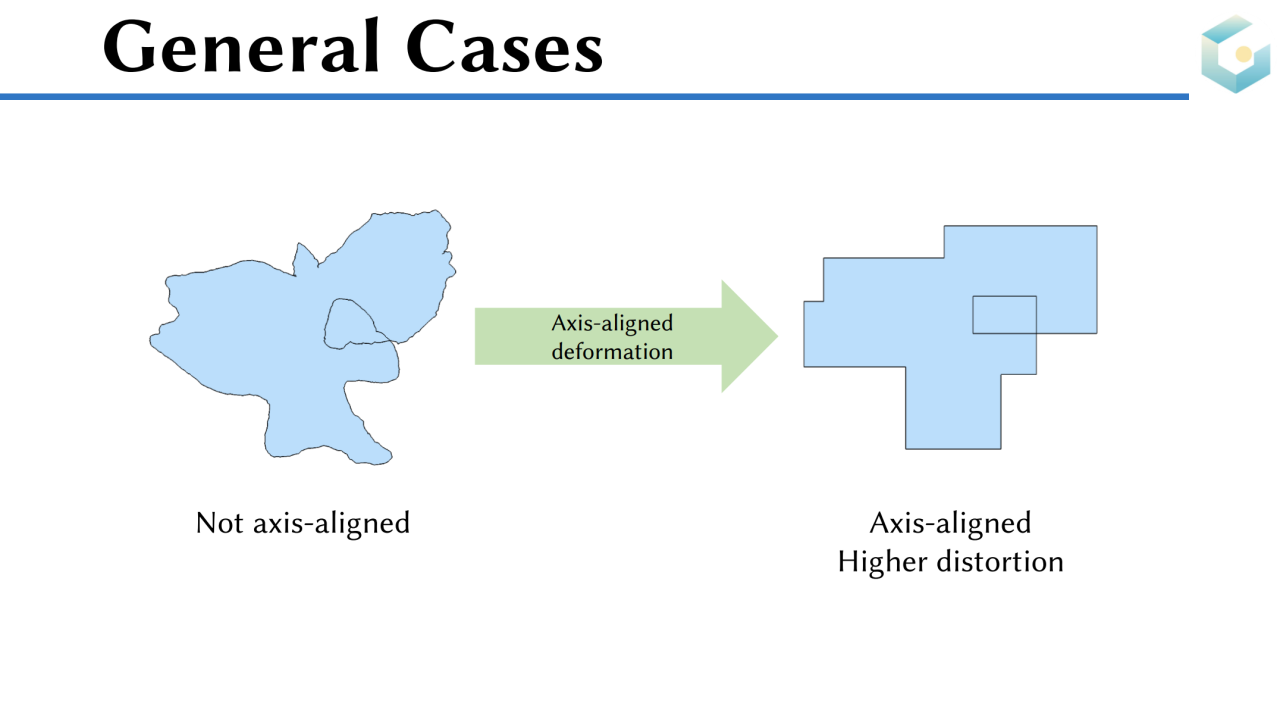 General Cases

Axis-aligned deformation

Not axis-aligned

Axis-aligned
Higher distortion